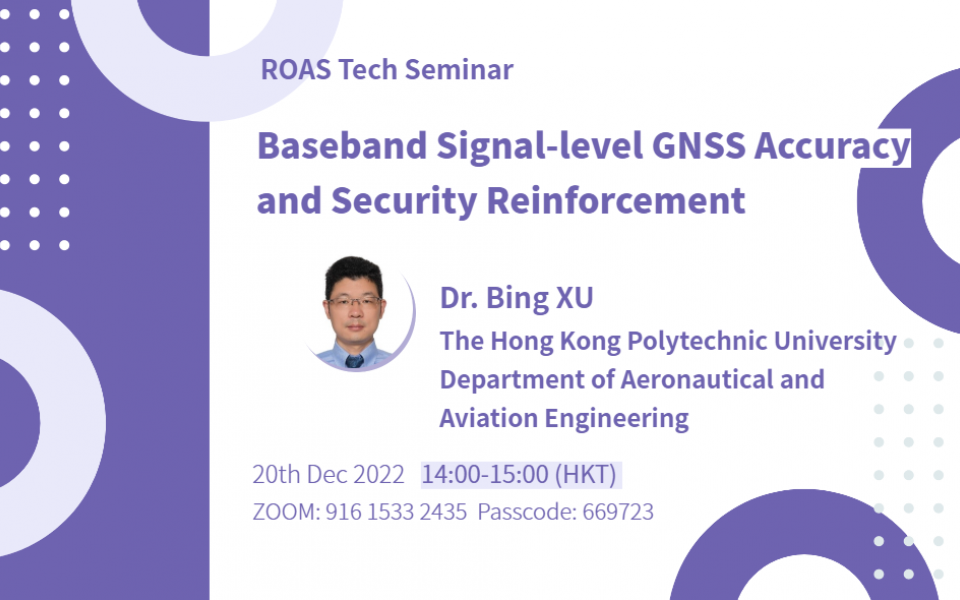 ROAS Tech Seminar

Baseband Signal-level GNSS Accuracy and Security Reinforcement

Dr. Bing XU
The Hong Kong Polytechnic University
Department of Aeronautical and Aviation Engineering

20th Dec 2022 14:00-15:00 (HKT)
ZOOM: 916 1533 2435 Passcode: 669723